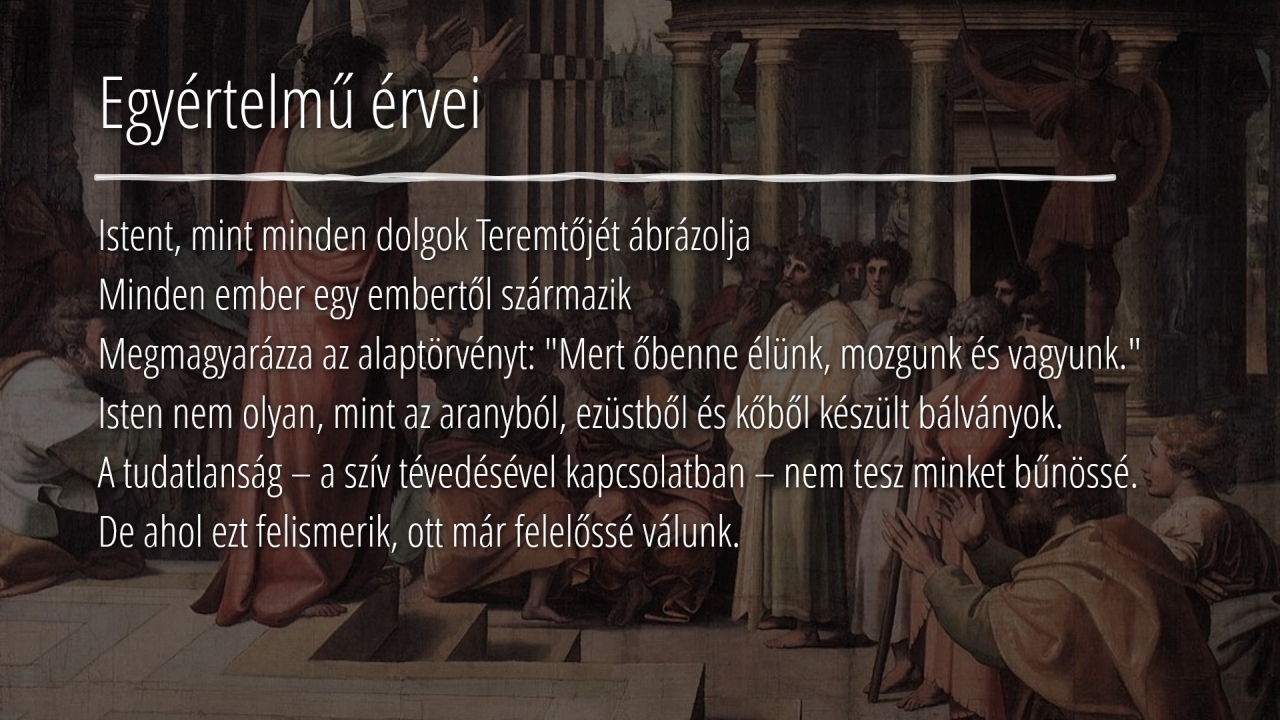 Egyértelmű érvei

Istent, mint minden dolgok Teremtőjét ábrázolja
Minden ember egy embertől származik
Megmagyarázza az alaptörvényt: "Mert őbenne élünk, mozgunk és vagyunk."
Isten nem olyan, mint az aranyból, ezüstből és kőből készült bálványok.
A tudatlanság – a szív tévedésével kapcsolatban – nem tesz minket bűnössé.
De ahol ezt felismerik, ott már felelőssé válunk.